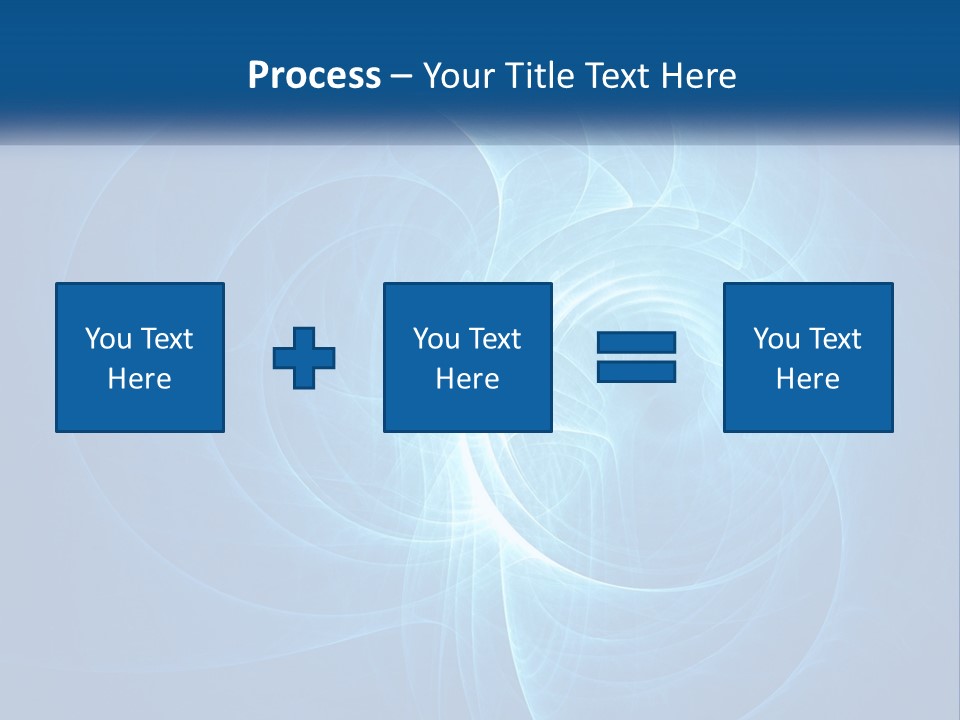 Process – Your Title Text Here

You Text Here

You Text Here

You Text Here